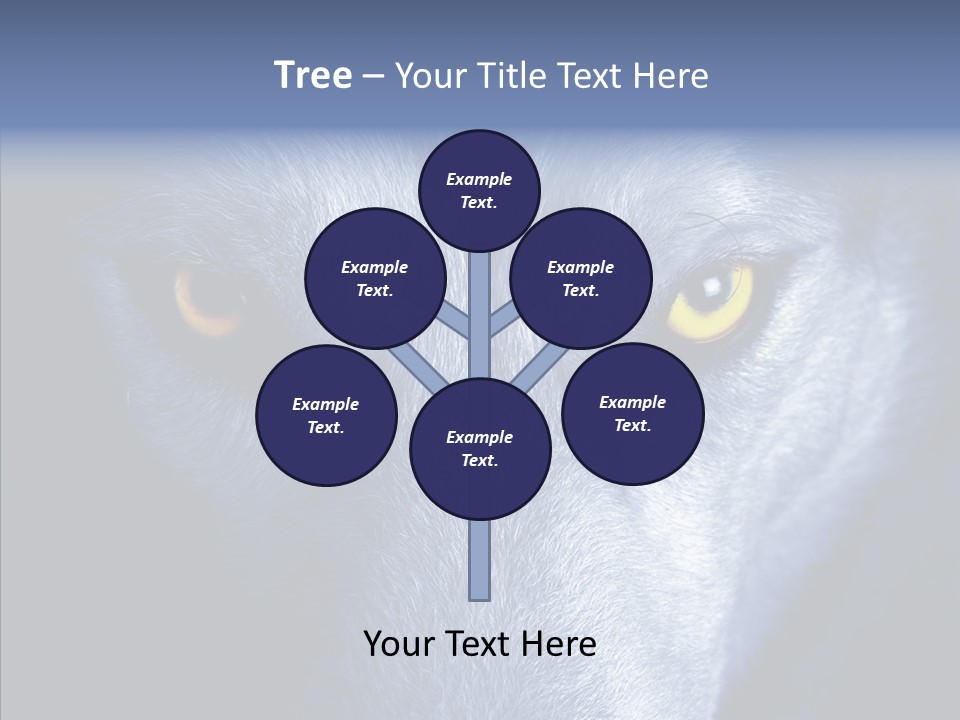 Tree – Your Title Text Here

Example Text.

Example Text.

Example Text.

Example Text.

Example Text.

Example Text.

Your Text Here